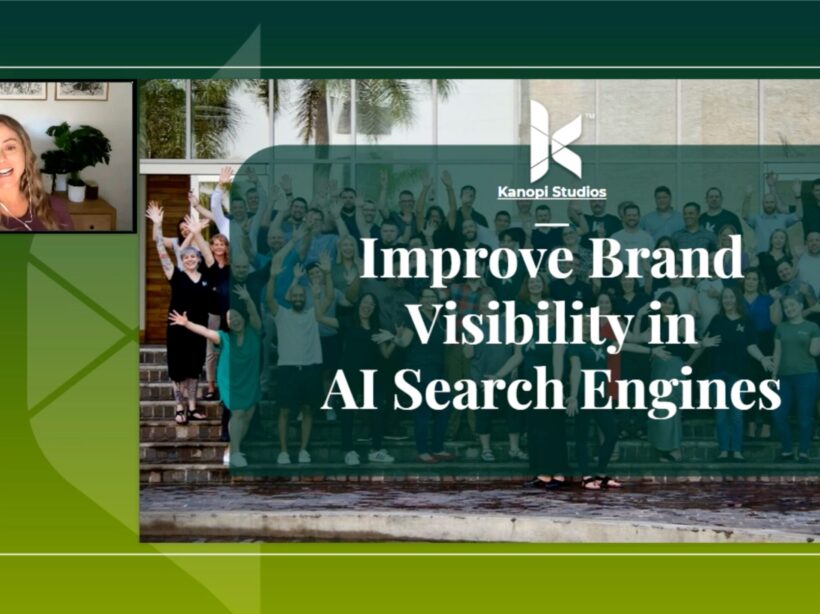 Kanopi Studios

Improve Brand Visibility in AI Search Engines